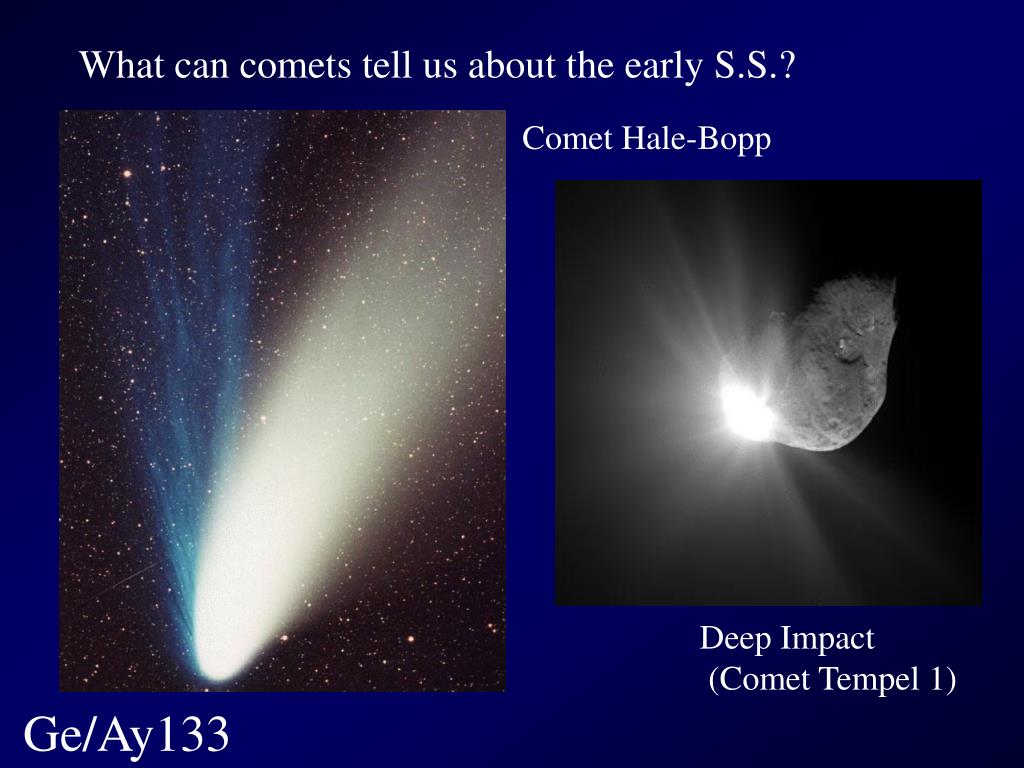 What can comets tell us about the early S.S.?

Comet Hale-Bopp

Deep Impact
(Comet Tempel 1)

Ge/Ay133